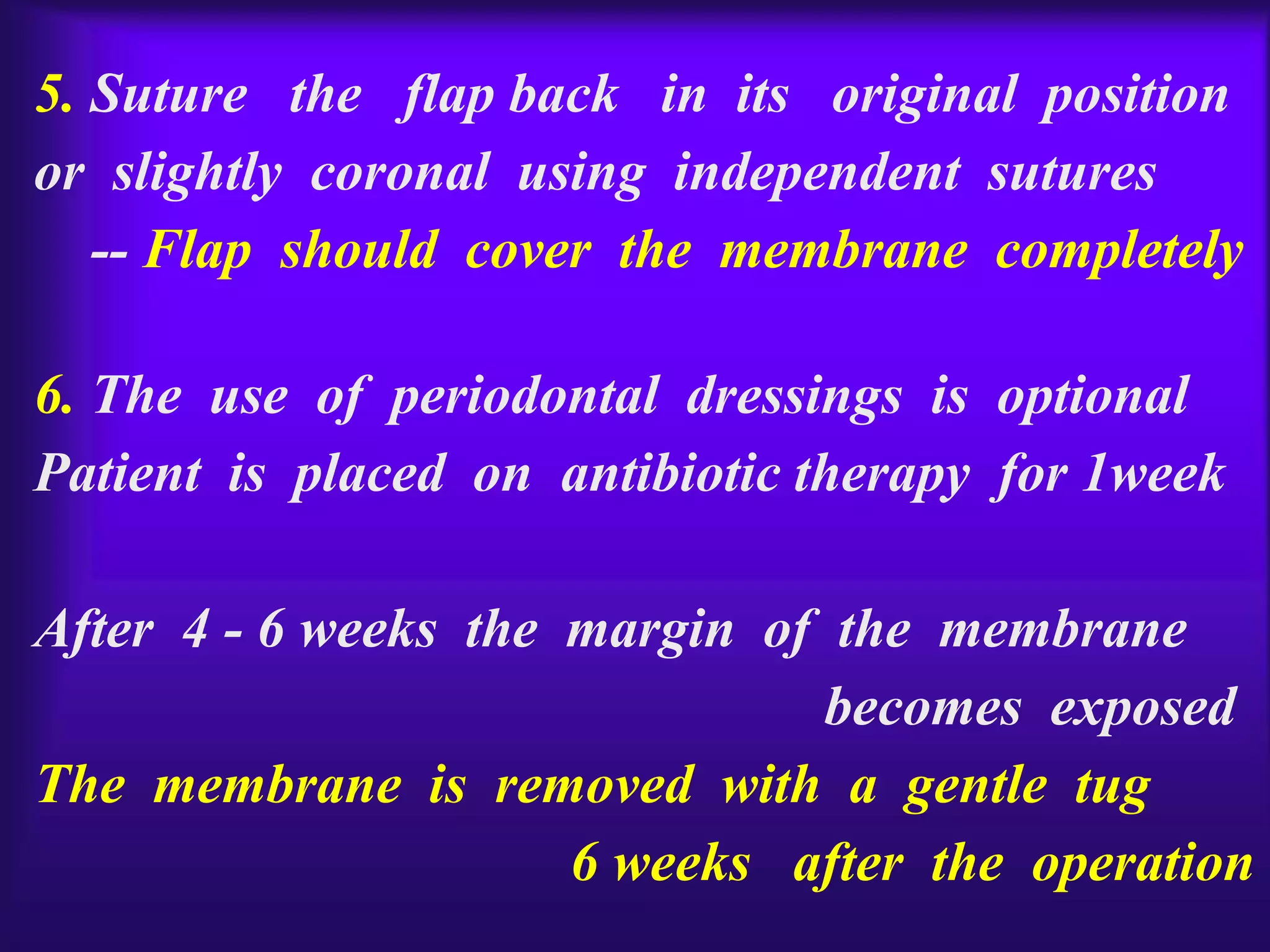 5. Suture the flap back in its original position or slightly coronal using independent sutures

-- Flap should cover the membrane completely

6. The use of periodontal dressings is optional

Patient is placed on antibiotic therapy for 1week

After 4 - 6 weeks the margin of the membrane becomes exposed

The membrane is removed with a gentle tug 6 weeks after the operation